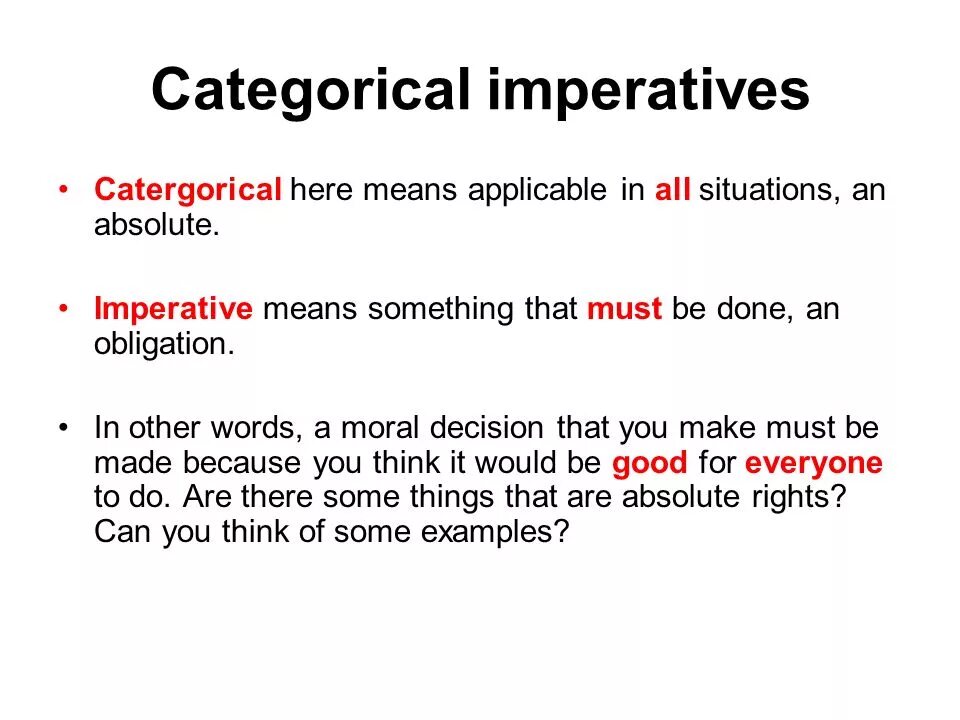 Categorical imperatives

• Catergorical here means applicable in all situations, an absolute.

• Imperative means something that must be done, an obligation.

• In other words, a moral decision that you make must be made because you think it would be good for everyone to do. Are there some things that are absolute rights? Can you think of some examples?